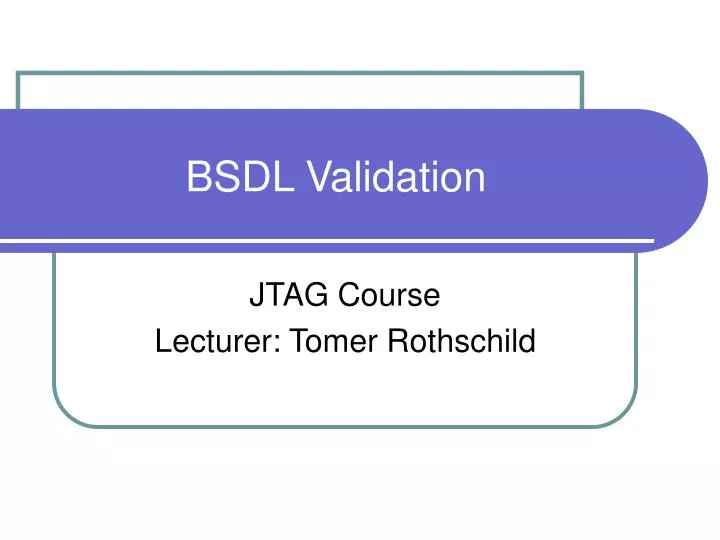 BSDL Validation

JTAG Course
Lecturer: Tomer Rothschild